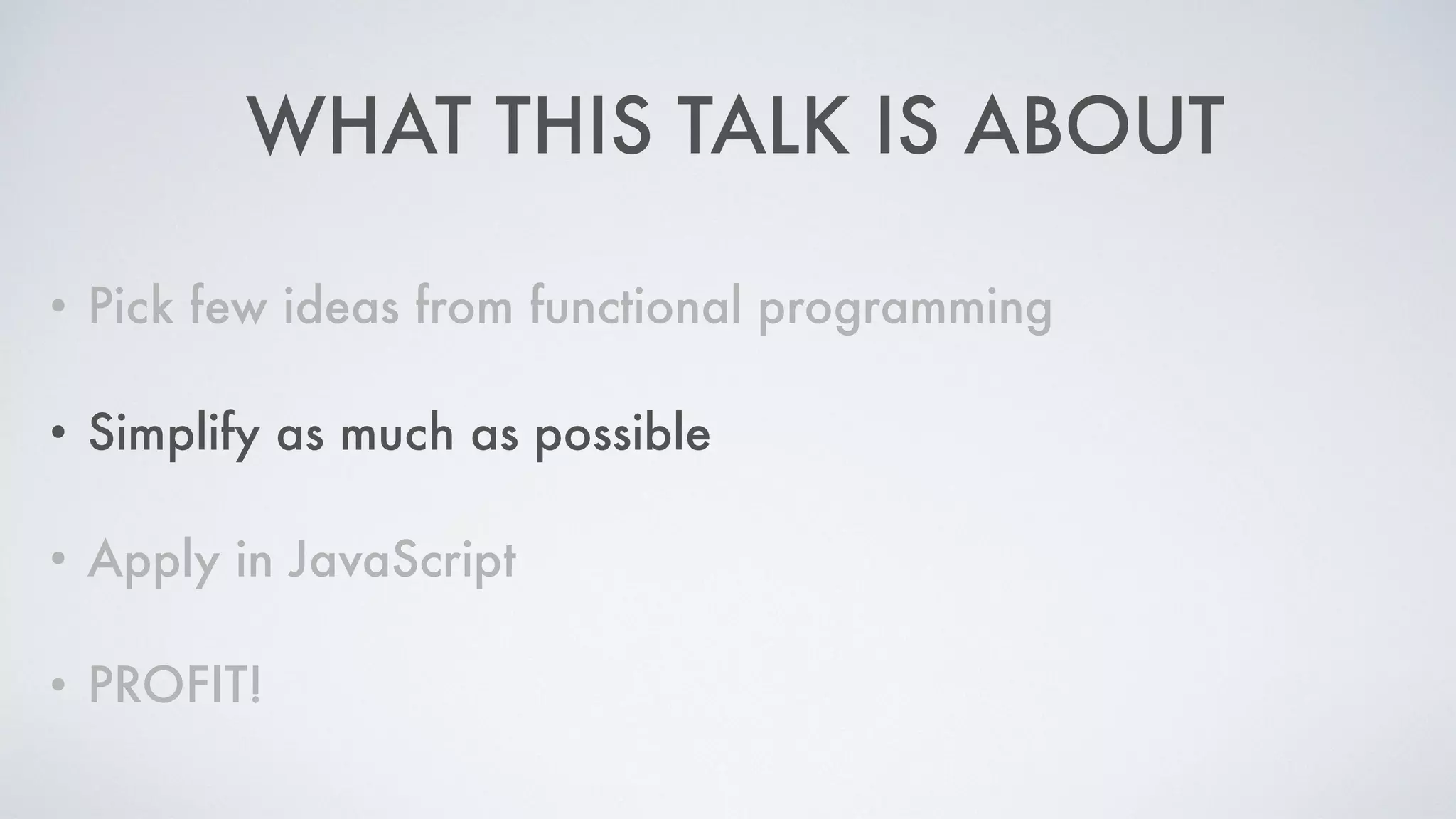 WHAT THIS TALK IS ABOUT

• Pick few ideas from functional programming

• Simplify as much as possible

• Apply in JavaScript

• PROFIT!